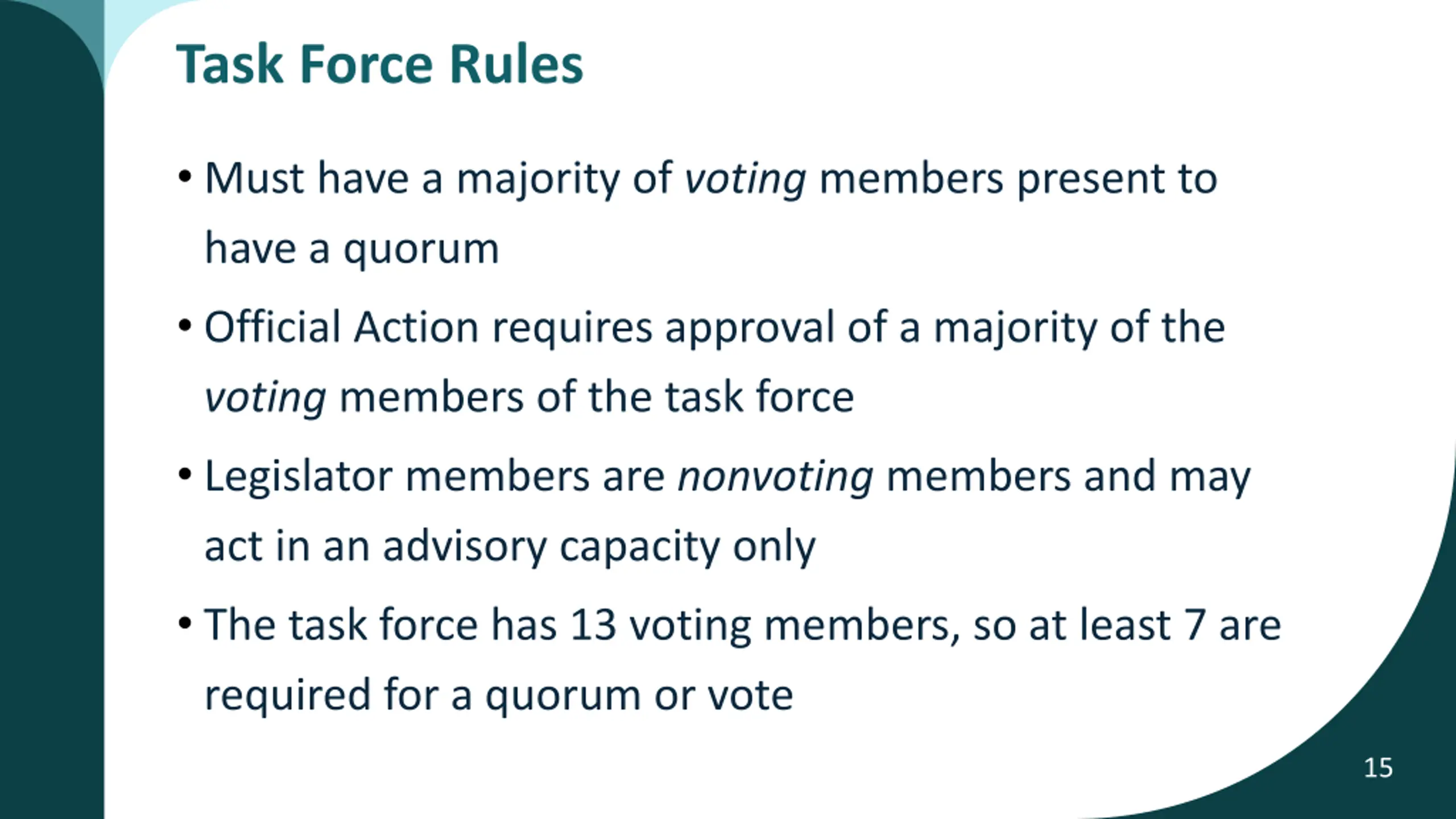 Task Force Rules

• Must have a majority of voting members present to have a quorum

• Official Action requires approval of a majority of the voting members of the task force

• Legislator members are nonvoting members and may act in an advisory capacity only

• The task force has 13 voting members, so at least 7 are required for a quorum or vote

15